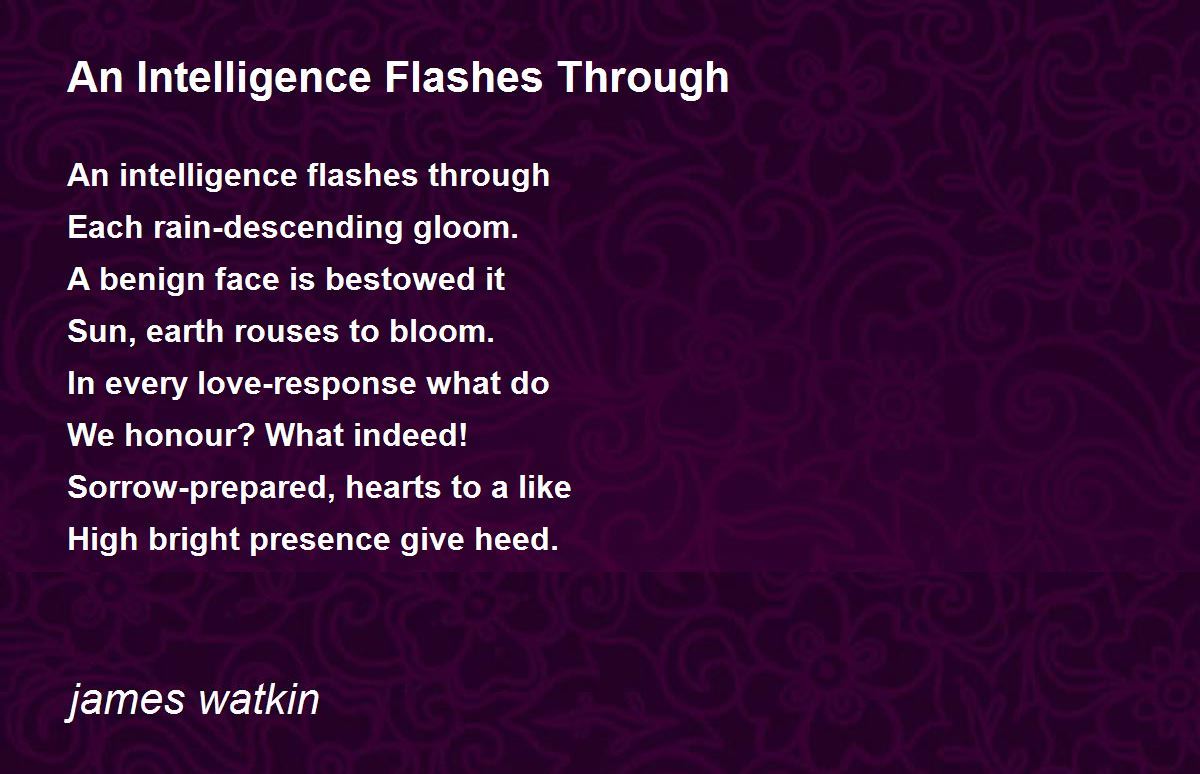 An Intelligence Flashes Through

An intelligence flashes through
Each rain-descending gloom.
A benign face is bestowed it
Sun, earth rouses to bloom.
In every love-response what do
We honour? What indeed!
Sorrow-prepared, hearts to a like
High bright presence give heed.

james watkin